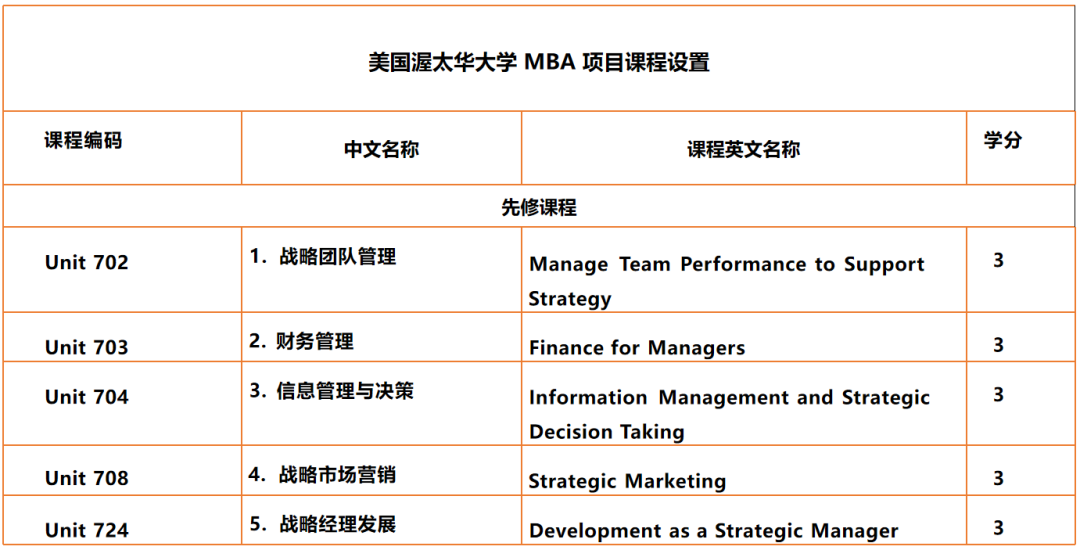 美国渥太华大学 MBA 项目课程设置

| 课程编码 | 中文名称 | 课程英文名称 | 学分 |
|---|---|---|---|
| 先修课程 | | | |
| Unit 702 | 1. 战略团队管理 | Manage Team Performance to Support Strategy | 3 |
| Unit 703 | 2. 财务管理 | Finance for Managers | 3 |
| Unit 704 | 3. 信息管理与决策 | Information Management and Strategic Decision Taking | 3 |
| Unit 708 | 4. 战略市场营销 | Strategic Marketing | 3 |
| Unit 724 | 5. 战略经理发展 | Development as a Strategic Manager | 3 |